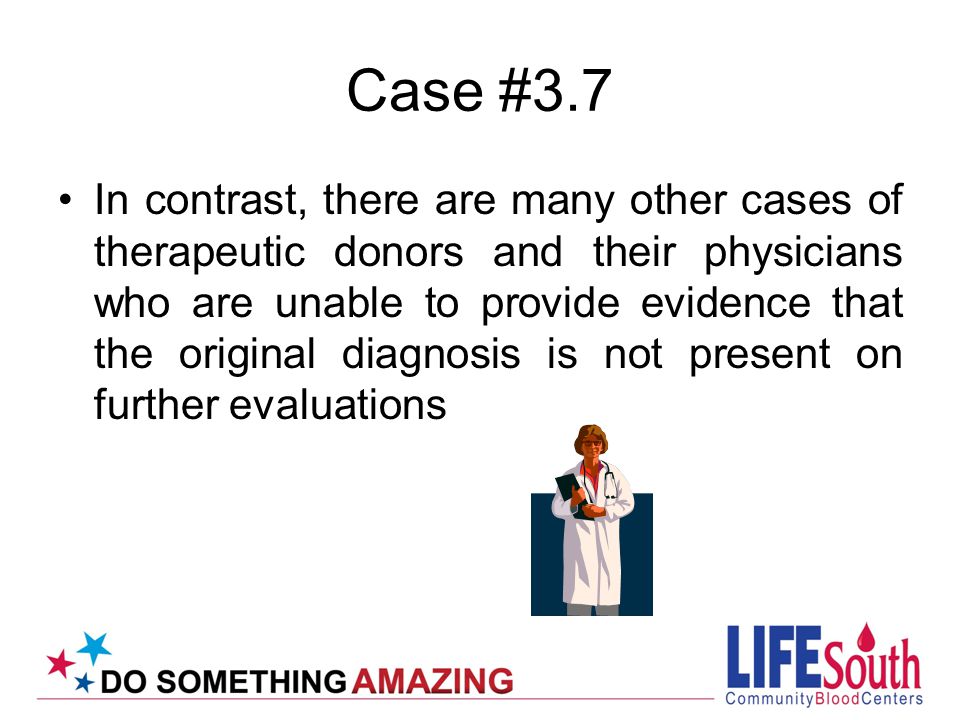 Case #3.7

• In contrast, there are many other cases of therapeutic donors and their physicians who are unable to provide evidence that the original diagnosis is not present on further evaluations

DO SOMETHING AMAZING

LIFESouth
CommunityBloodCenters